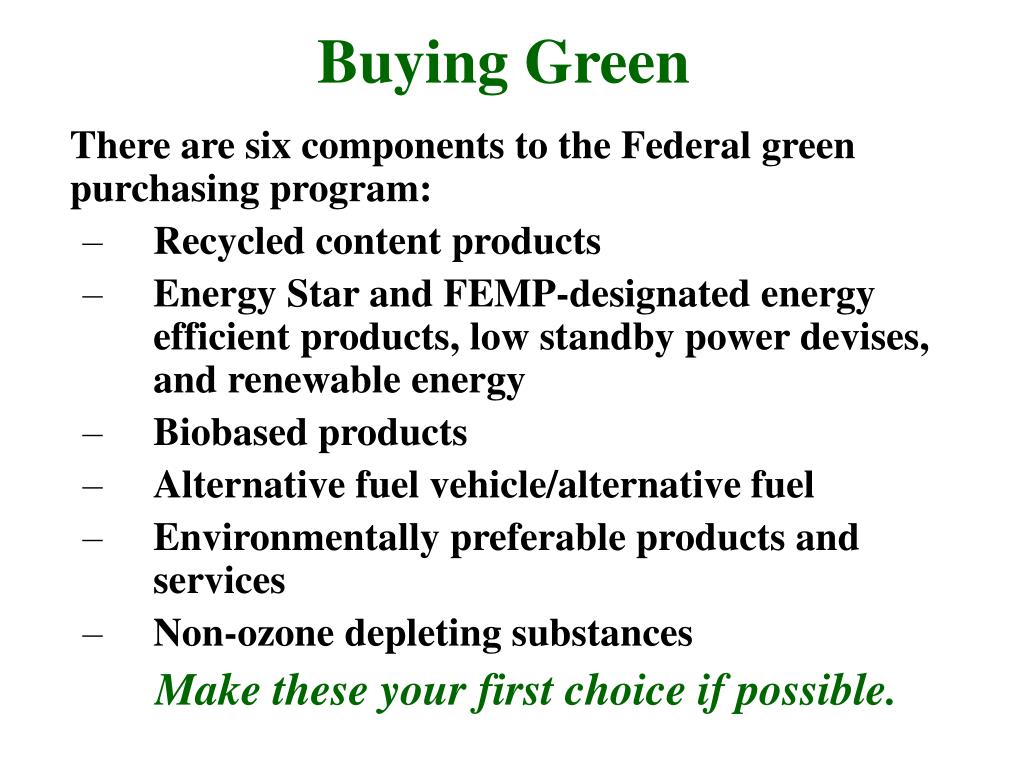 Buying Green

There are six components to the Federal green purchasing program:

– Recycled content products
– Energy Star and FEMP-designated energy efficient products, low standby power devises, and renewable energy
– Biobased products
– Alternative fuel vehicle/alternative fuel
– Environmentally preferable products and services
– Non-ozone depleting substances

Make these your first choice if possible.